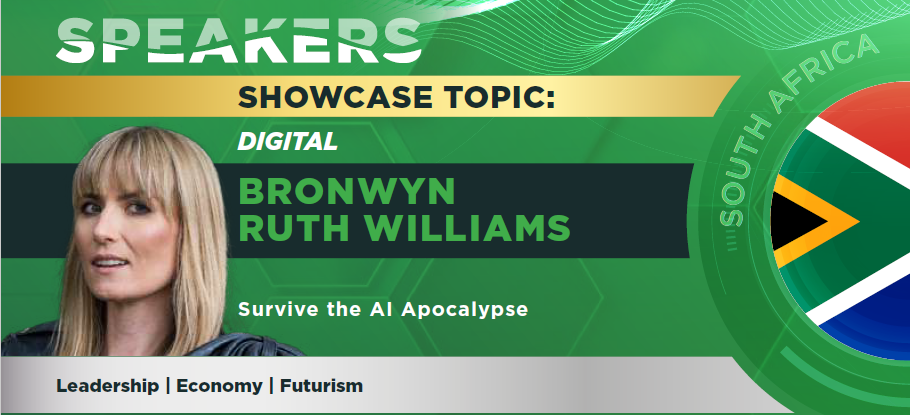 SPEAKERS

SHOWCASE TOPIC:

DIGITAL

BRONWYN RUTH WILLIAMS

Survive the AI Apocalypse

Leadership | Economy | Futurism

SOUTH AFRICA